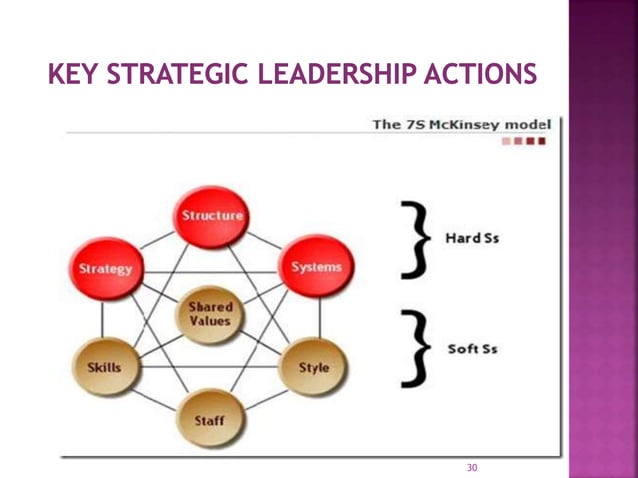 KEY STRATEGIC LEADERSHIP ACTIONS

The 7S McKinsey model

Structure

Strategy

Systems

Shared Values

Skills

Style

Staff

Hard Ss

Soft Ss

30